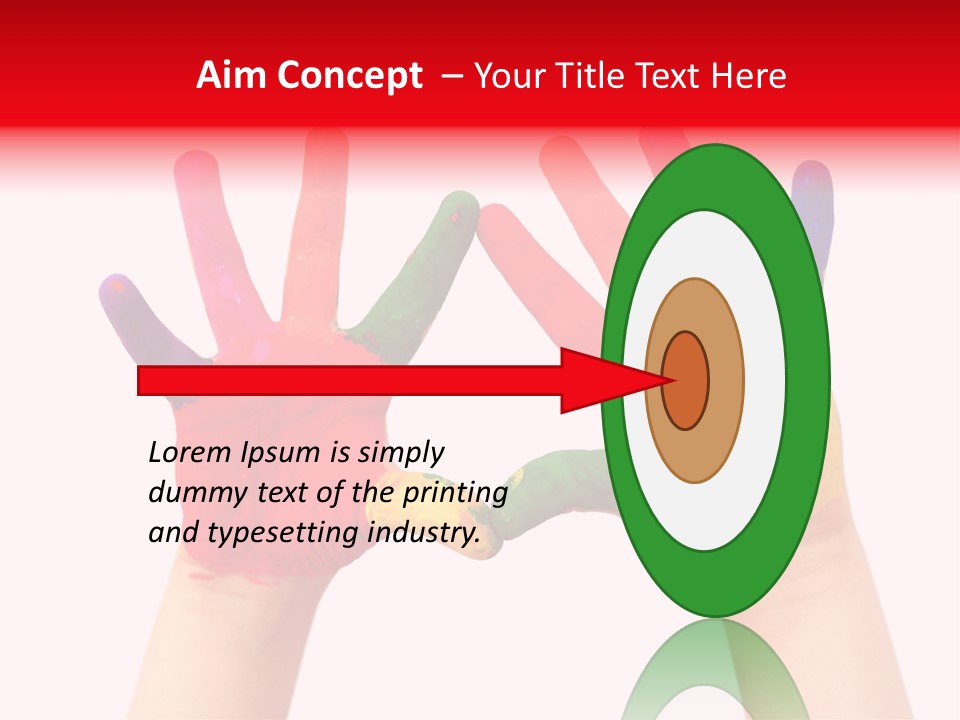 Aim Concept – Your Title Text Here

Lorem Ipsum is simply dummy text of the printing and typesetting industry.